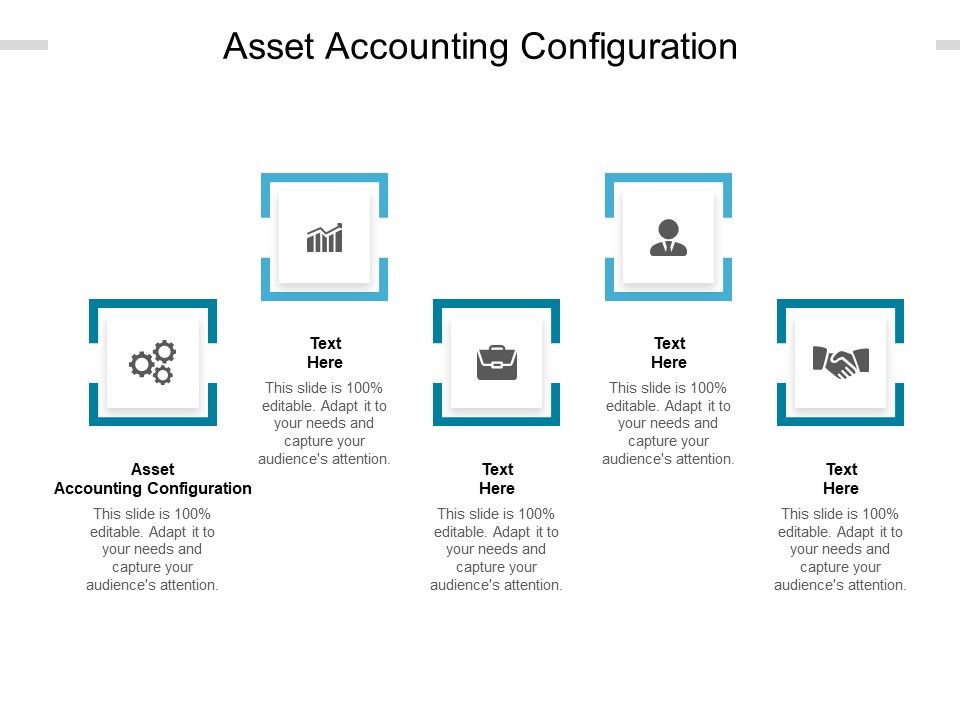 Asset Accounting Configuration

Asset Accounting Configuration

This slide is 100% editable. Adapt it to your needs and capture your audience's attention.

Text Here

This slide is 100% editable. Adapt it to your needs and capture your audience's attention.

Text Here

This slide is 100% editable. Adapt it to your needs and capture your audience's attention.

Text Here

This slide is 100% editable. Adapt it to your needs and capture your audience's attention.

Text Here

This slide is 100% editable. Adapt it to your needs and capture your audience's attention.